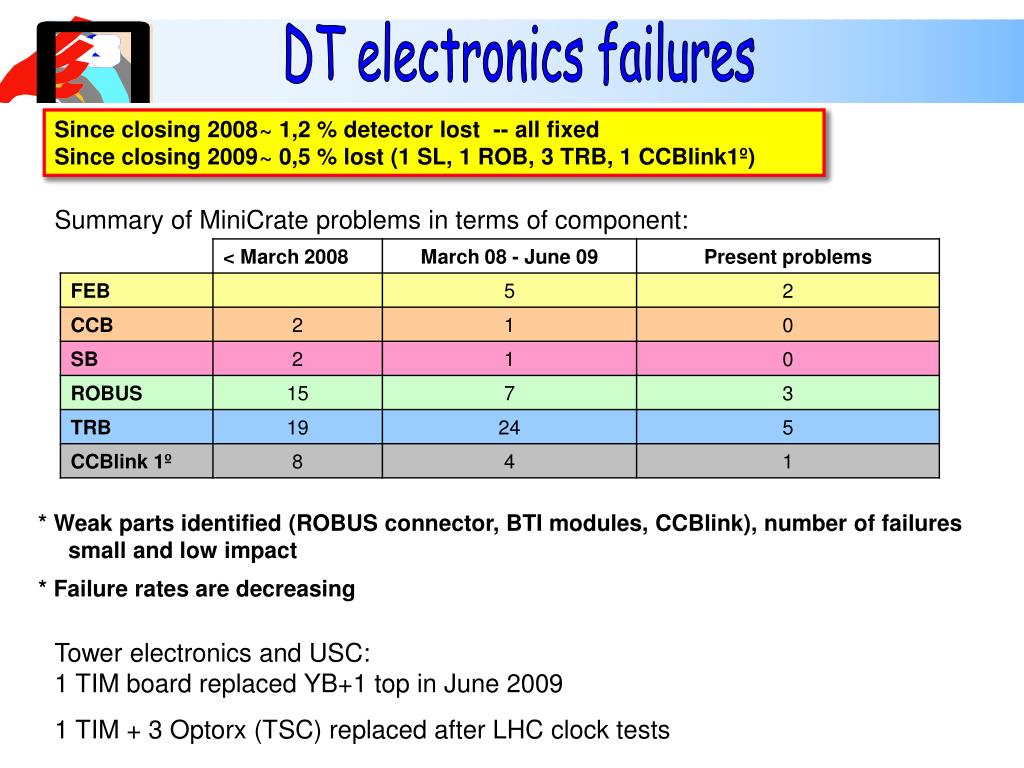 DT electronics failures

Since closing 2008~ 1,2 % detector lost -- all fixed
Since closing 2009~ 0,5 % lost (1 SL, 1 ROB, 3 TRB, 1 CCBlink1º)

Summary of MiniCrate problems in terms of component:

| | < March 2008 | March 08 - June 09 | Present problems |
|---|---|---|---|
| FEB | | 5 | 2 |
| CCB | 2 | 1 | 0 |
| SB | 2 | 1 | 0 |
| ROBUS | 15 | 7 | 3 |
| TRB | 19 | 24 | 5 |
| CCBlink 1º | 8 | 4 | 1 |

* Weak parts identified (ROBUS connector, BTI modules, CCBlink), number of failures small and low impact

* Failure rates are decreasing

Tower electronics and USC:
1 TIM board replaced YB+1 top in June 2009

1 TIM + 3 Optorx (TSC) replaced after LHC clock tests